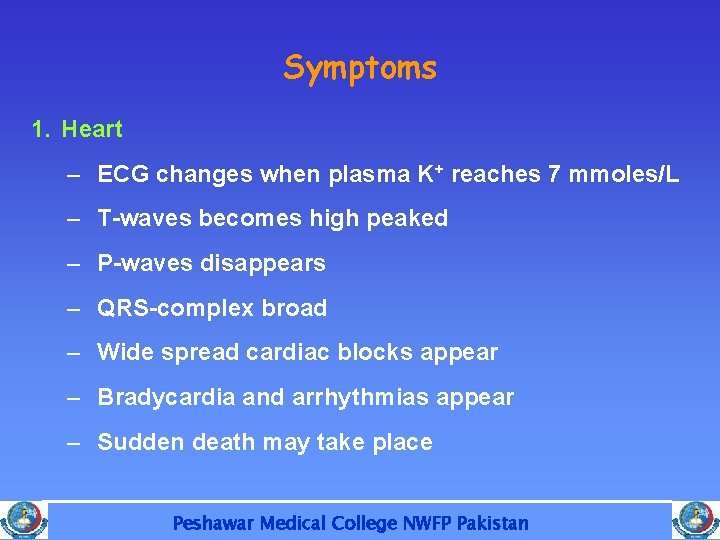 Symptoms

1. Heart

– ECG changes when plasma $K^+$ reaches 7 mmoles/L

– T-waves becomes high peaked

– P-waves disappears

– QRS-complex broad

– Wide spread cardiac blocks appear

– Bradycardia and arrhythmias appear

– Sudden death may take place

Peshawar Medical College NWFP Pakistan